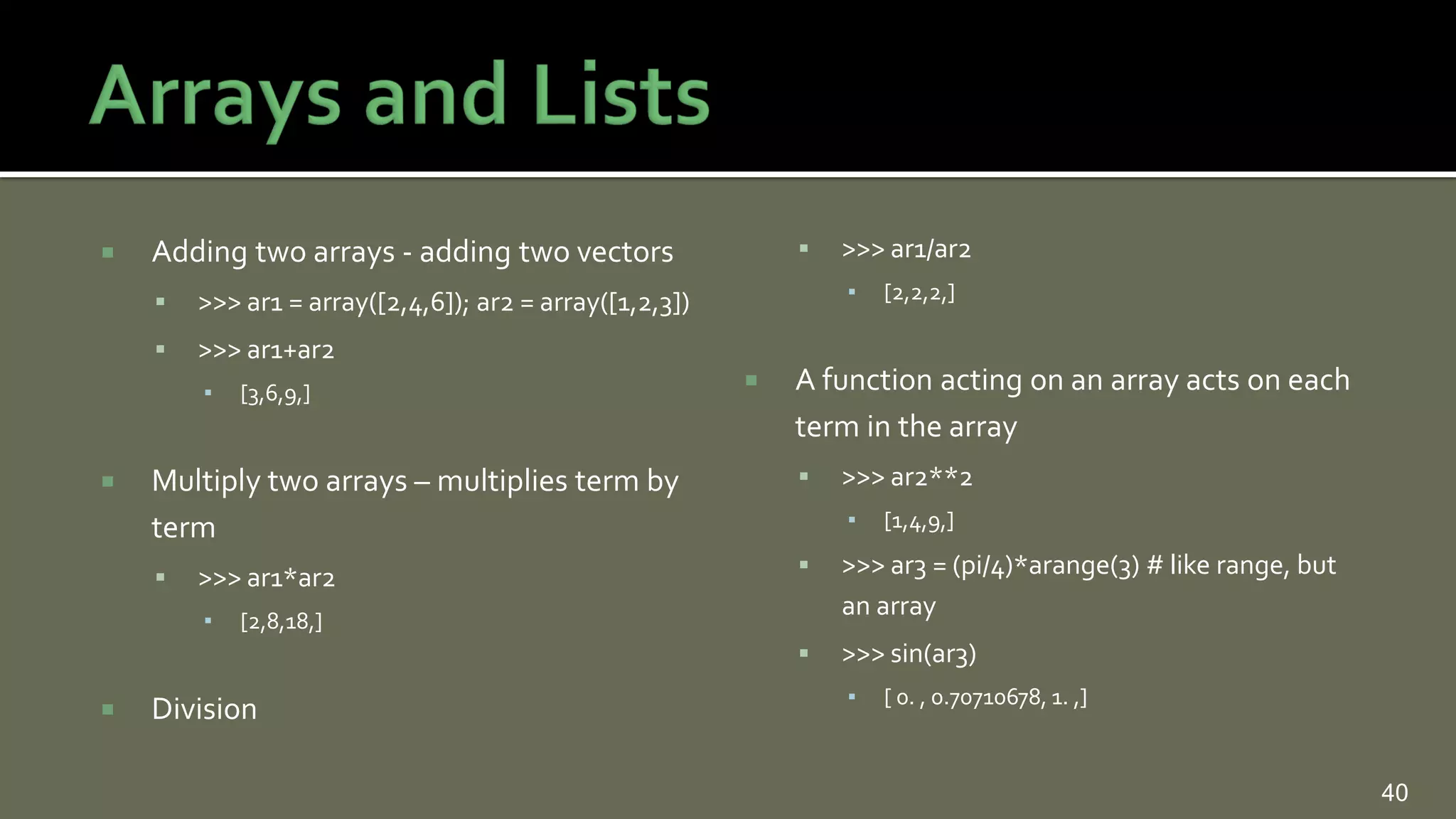 Arrays and Lists

Adding two arrays - adding two vectors

>>> ar1 = array([2,4,6]); ar2 = array([1,2,3])

>>> ar1+ar2

[3,6,9,]

Multiply two arrays – multiplies term by term

>>> ar1*ar2

[2,8,18,]

Division

>>> ar1/ar2

[2,2,2,]

A function acting on an array acts on each term in the array

>>> ar2**2

[1,4,9,]

>>> ar3 = (pi/4)*arange(3) # like range, but an array

>>> sin(ar3)

[ 0. , 0.70710678, 1. ,]

40